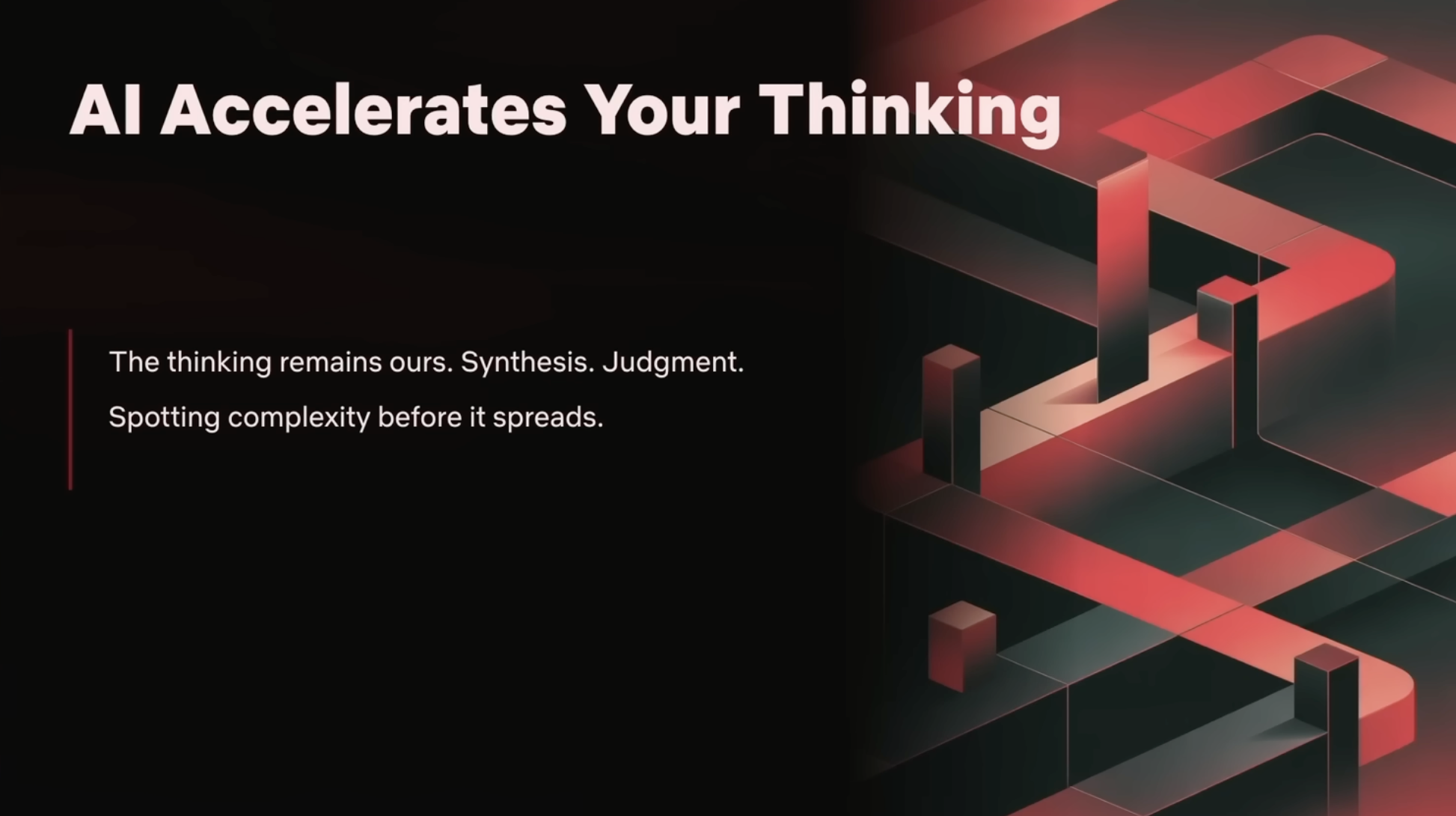 AI Accelerates Your Thinking

The thinking remains ours. Synthesis. Judgment.

Spotting complexity before it spreads.